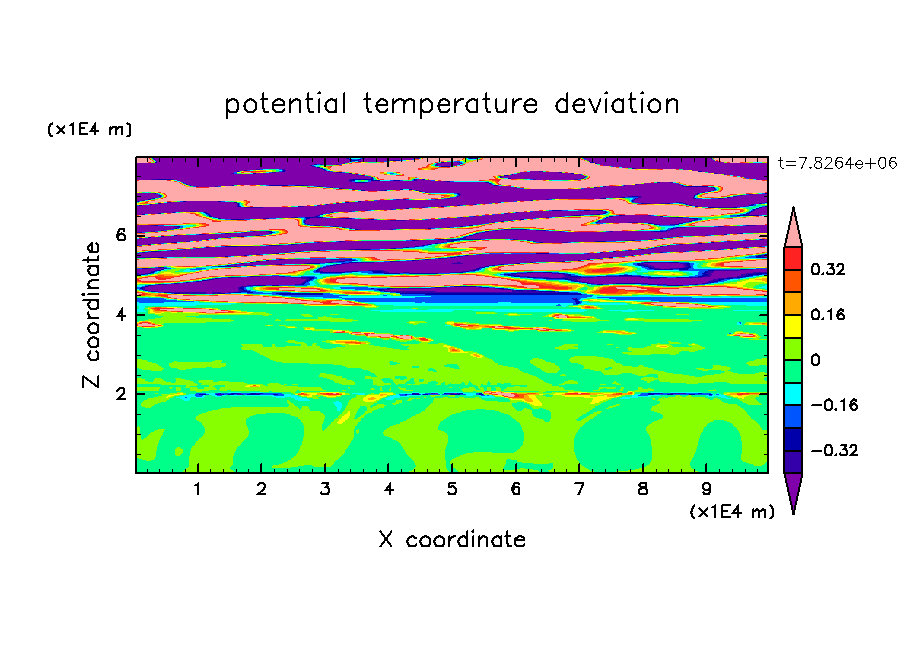 potential temperature deviation

(x1E4 m)

t=7.8264e+06

Z coordinate

6
4
2

0.32
0.16
0
−0.16
−0.32

1 2 3 4 5 6 7 8 9

(x1E4 m)

X coordinate